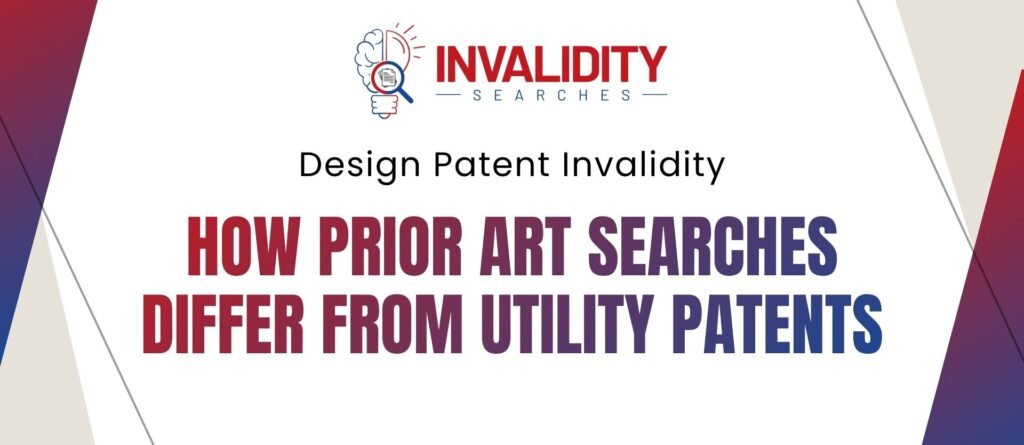 INVALIDITY
SEARCHES

Design Patent Invalidity

HOW PRIOR ART SEARCHES DIFFER FROM UTILITY PATENTS